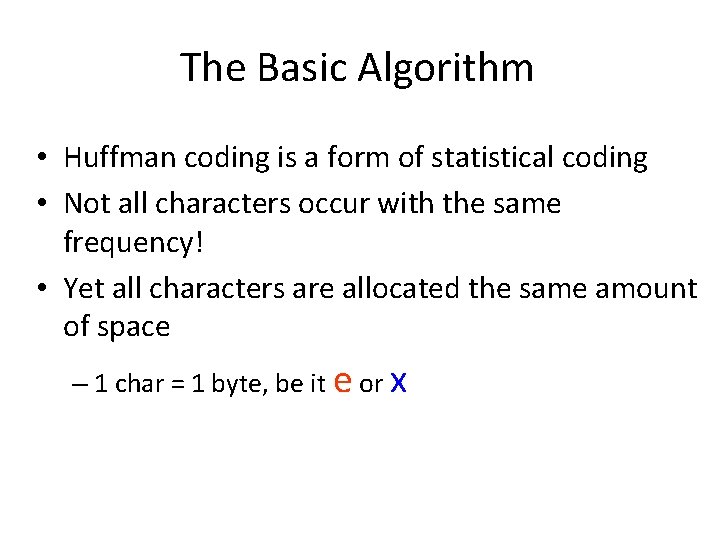 The Basic Algorithm

• Huffman coding is a form of statistical coding
• Not all characters occur with the same frequency!
• Yet all characters are allocated the same amount of space
– 1 char = 1 byte, be it e or x